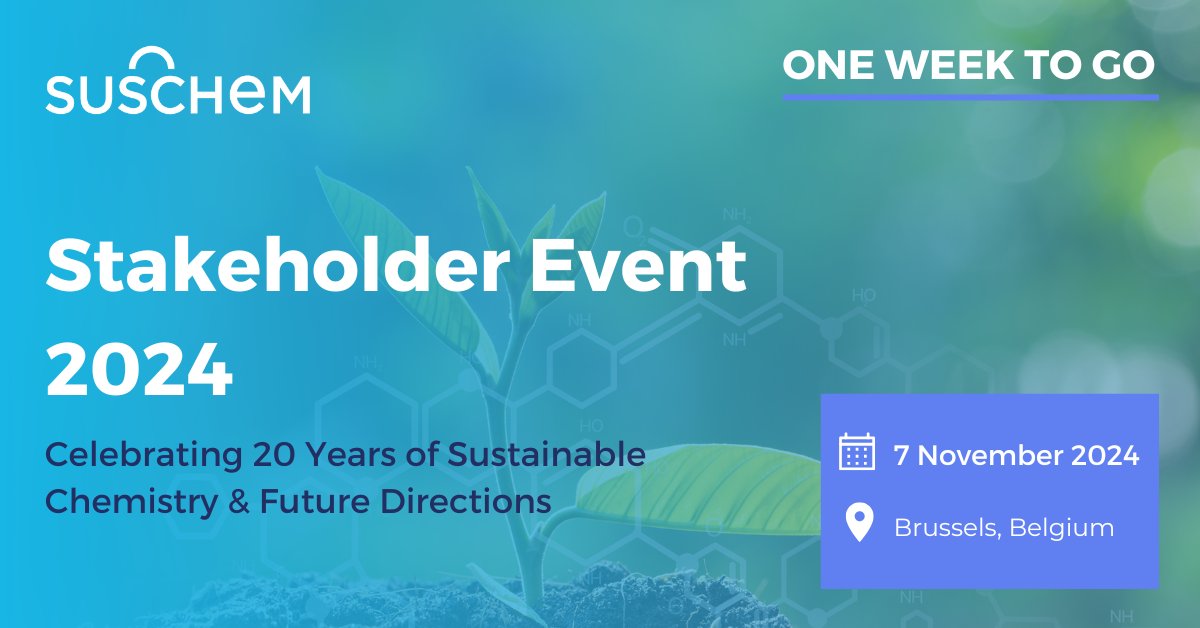 SUSCHEM

ONE WEEK TO GO

Stakeholder Event 2024

Celebrating 20 Years of Sustainable Chemistry & Future Directions

7 November 2024

Brussels, Belgium